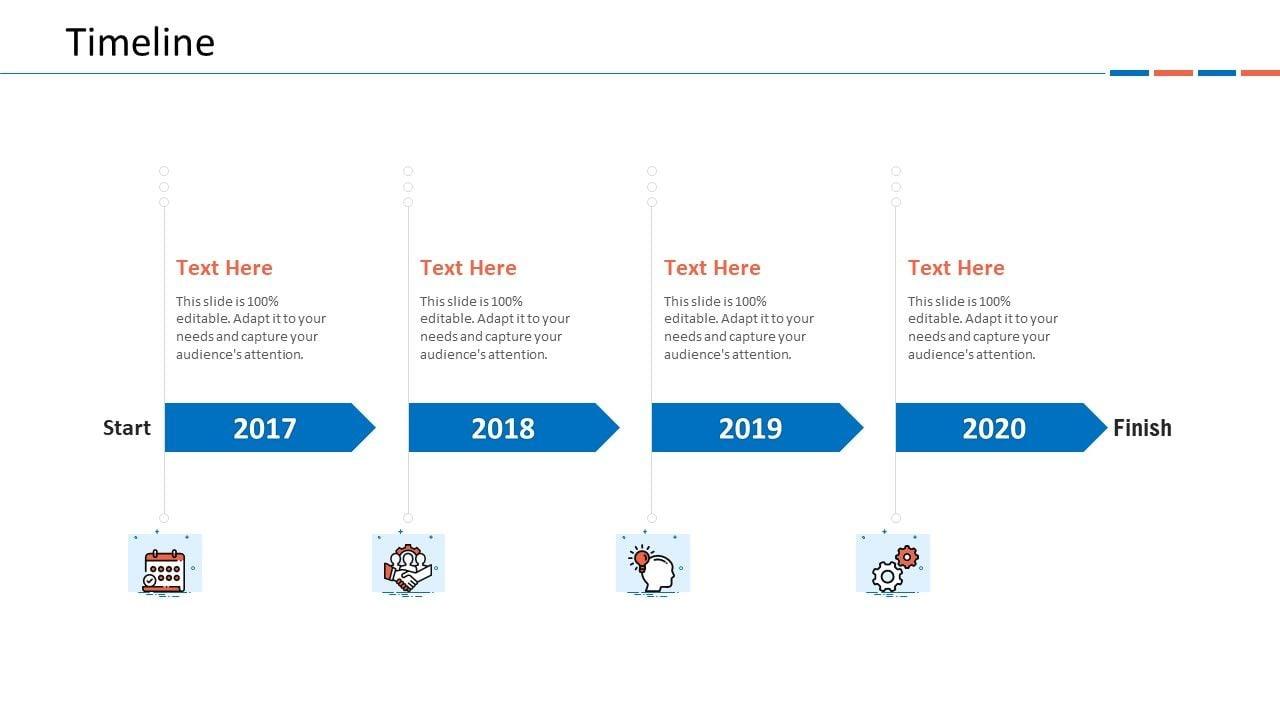 Timeline

Text Here

This slide is 100% editable. Adapt it to your needs and capture your audience's attention.

Text Here

This slide is 100% editable. Adapt it to your needs and capture your audience's attention.

Text Here

This slide is 100% editable. Adapt it to your needs and capture your audience's attention.

Text Here

This slide is 100% editable. Adapt it to your needs and capture your audience's attention.

Start 2017 2018 2019 2020 Finish